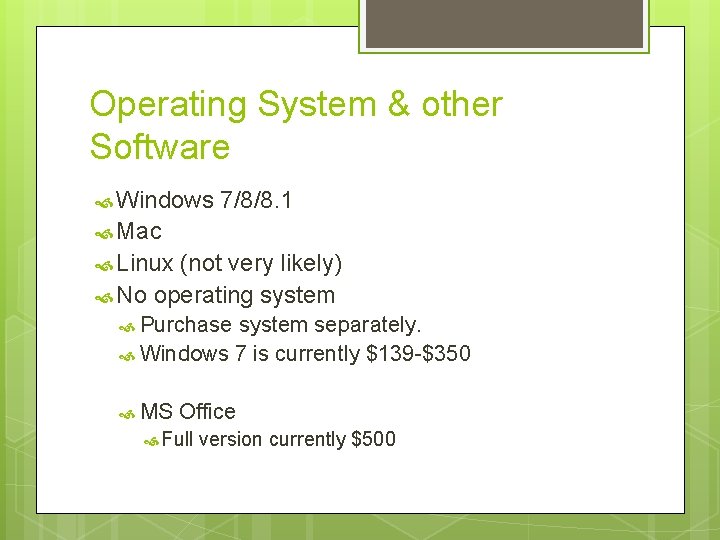 Operating System & other Software

Windows 7/8/8.1
Mac
Linux (not very likely)
No operating system
Purchase system separately.
Windows 7 is currently \$139-\$350

MS Office
Full version currently \$500